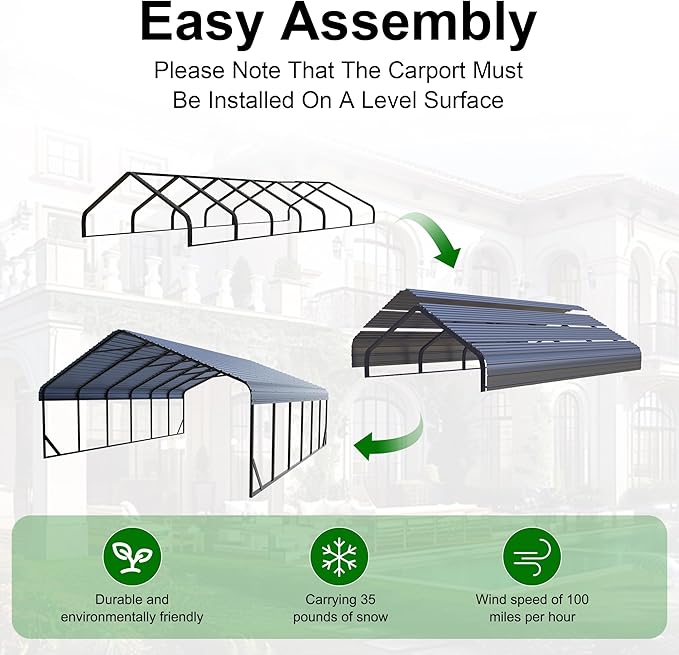 Easy Assembly

Please Note That The Carport Must Be Installed On A Level Surface

Durable and environmentally friendly

Carrying 35 pounds of snow

Wind speed of 100 miles per hour